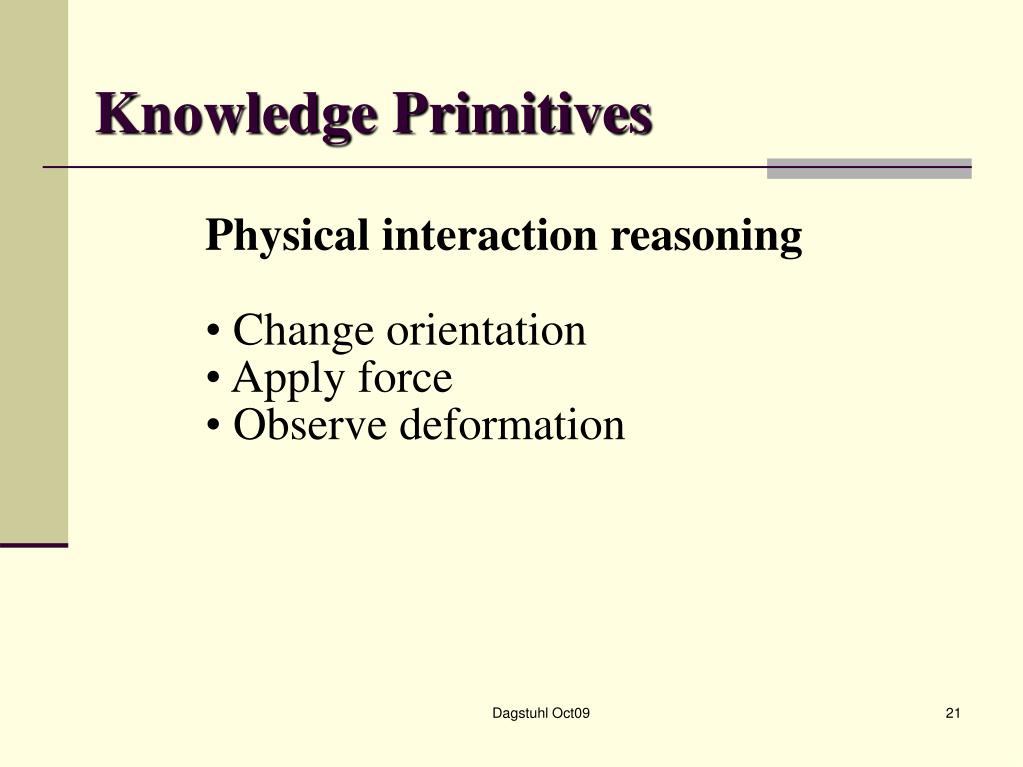 Knowledge Primitives

Physical interaction reasoning

• Change orientation
• Apply force
• Observe deformation

Dagstuhl Oct09

21